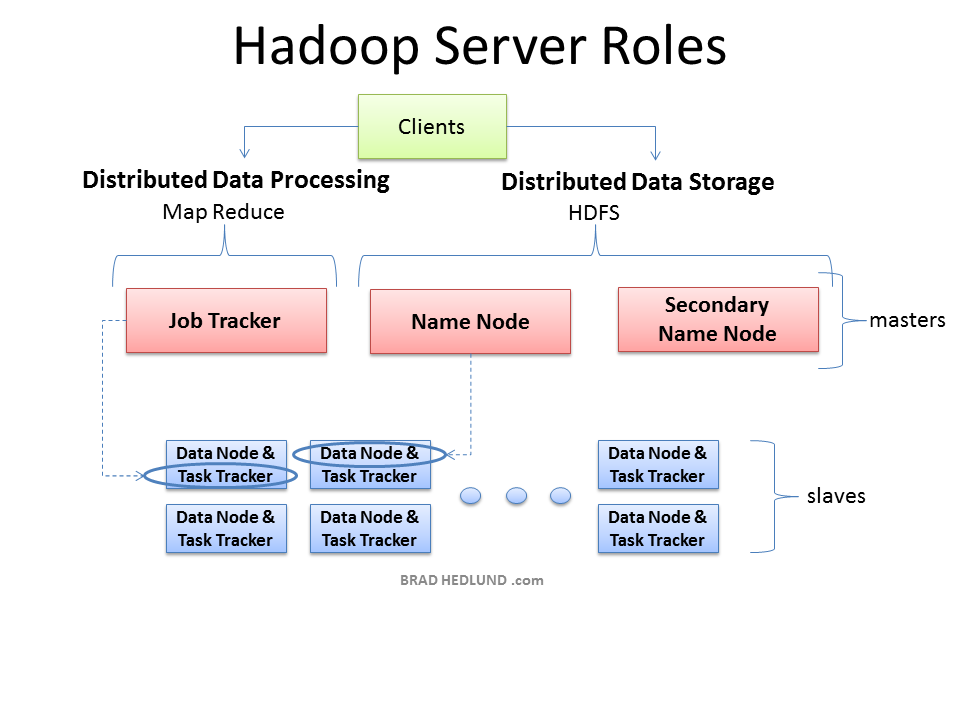 Hadoop Server Roles

Clients

Distributed Data Processing
Map Reduce

Distributed Data Storage
HDFS

Job Tracker

Name Node

Secondary Name Node

masters

Data Node & Task Tracker

Data Node & Task Tracker

Data Node & Task Tracker

Data Node & Task Tracker

Data Node & Task Tracker

Data Node & Task Tracker

slaves

BRAD HEDLUND .com